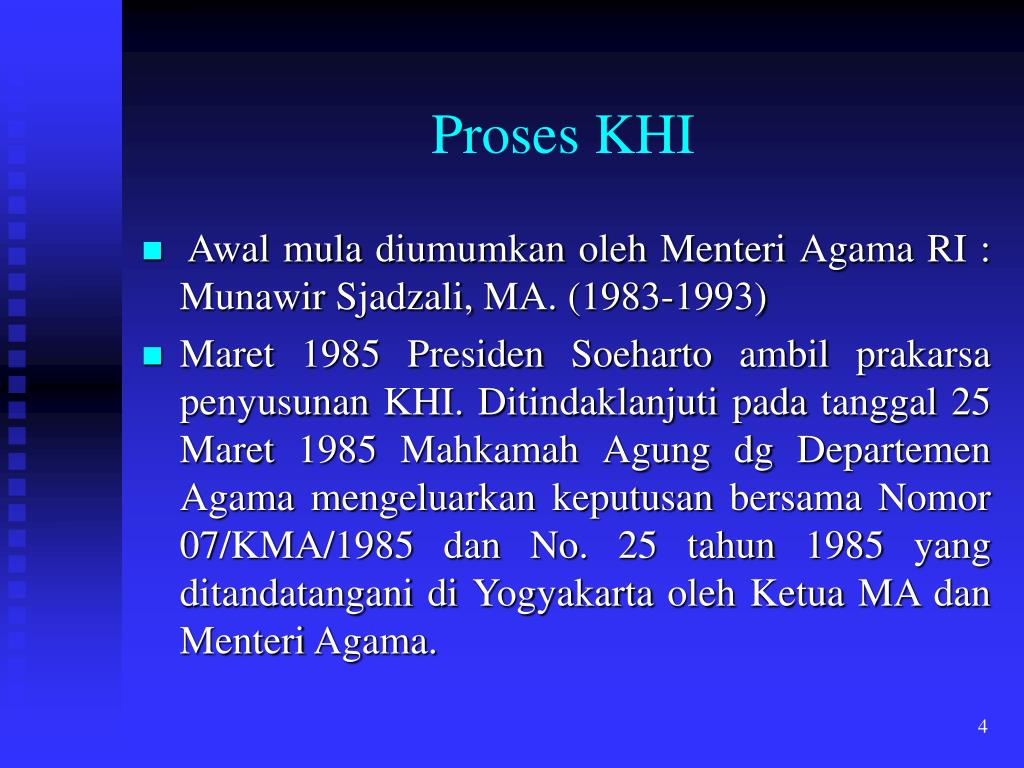 Proses KHI

■ Awal mula diumumkan oleh Menteri Agama RI : Munawir Sjadzali, MA. (1983-1993)

■ Maret 1985 Presiden Soeharto ambil prakarsa penyusunan KHI. Ditindaklanjuti pada tanggal 25 Maret 1985 Mahkamah Agung dg Departemen Agama mengeluarkan keputusan bersama Nomor 07/KMA/1985 dan No. 25 tahun 1985 yang ditandatangani di Yogyakarta oleh Ketua MA dan Menteri Agama.

4